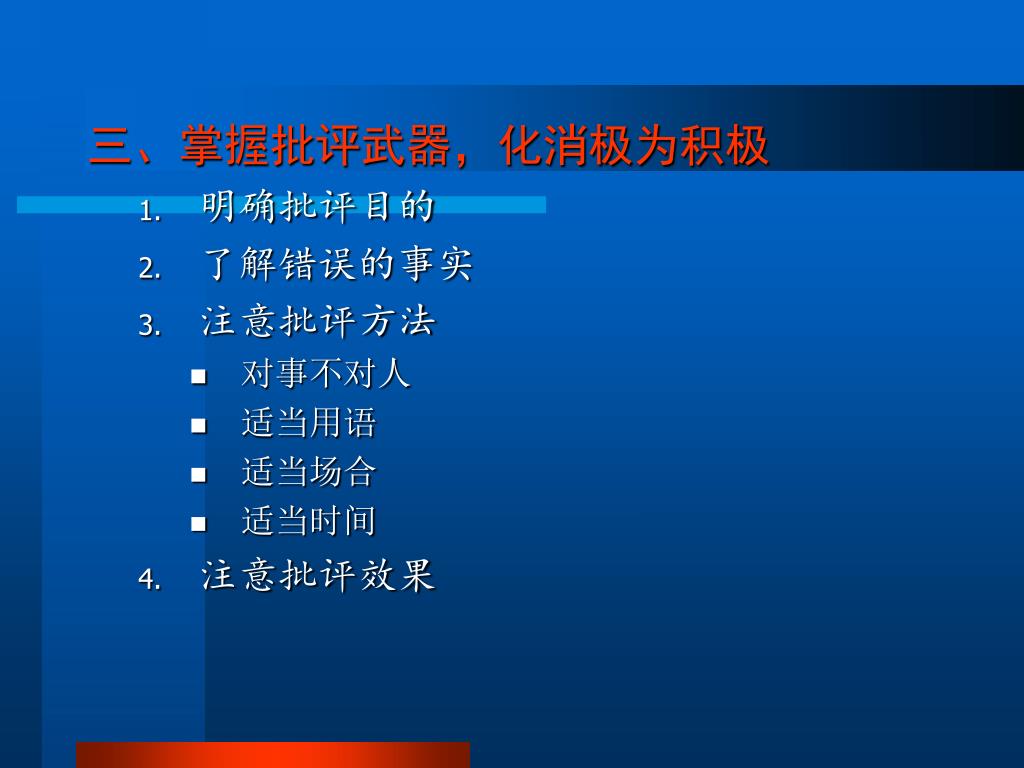 三、掌握批评武器，化消极为积极

1. 明确批评目的
2. 了解错误的事实
3. 注意批评方法
   - 对事不对人
   - 适当用语
   - 适当场合
   - 适当时间
4. 注意批评效果